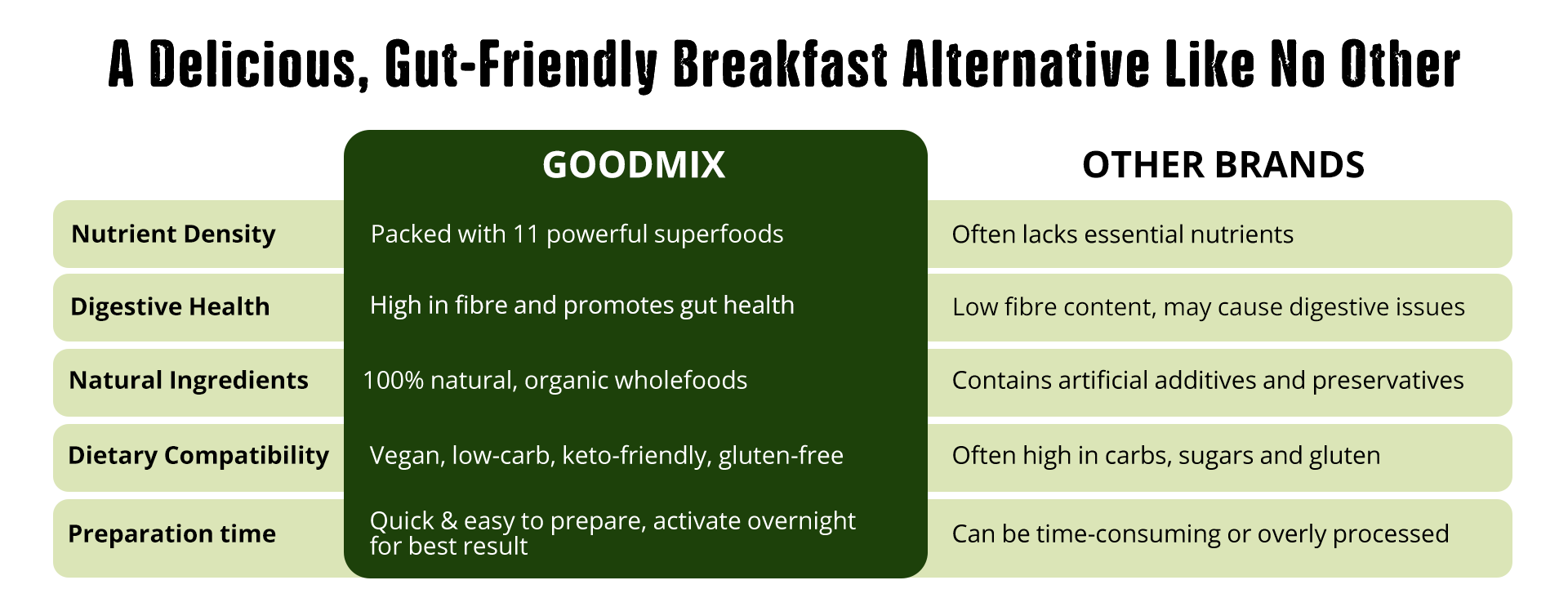 A Delicious, Gut-Friendly Breakfast Alternative Like No Other

| | GOODMIX | OTHER BRANDS |
|---|---|---|
| Nutrient Density | Packed with 11 powerful superfoods | Often lacks essential nutrients |
| Digestive Health | High in fibre and promotes gut health | Low fibre content, may cause digestive issues |
| Natural Ingredients | 100% natural, organic wholefoods | Contains artificial additives and preservatives |
| Dietary Compatibility | Vegan, low-carb, keto-friendly, gluten-free | Often high in carbs, sugars and gluten |
| Preparation time | Quick & easy to prepare, activate overnight for best result | Can be time-consuming or overly processed |